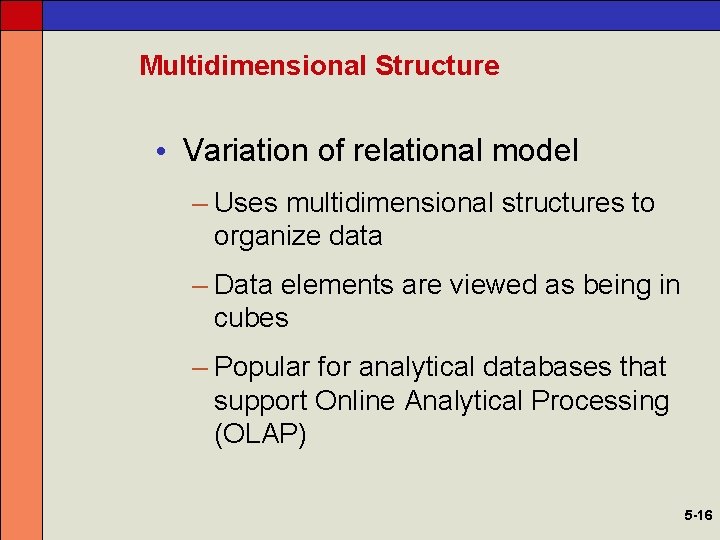 Multidimensional Structure

• Variation of relational model

– Uses multidimensional structures to organize data

– Data elements are viewed as being in cubes

– Popular for analytical databases that support Online Analytical Processing (OLAP)

5-16